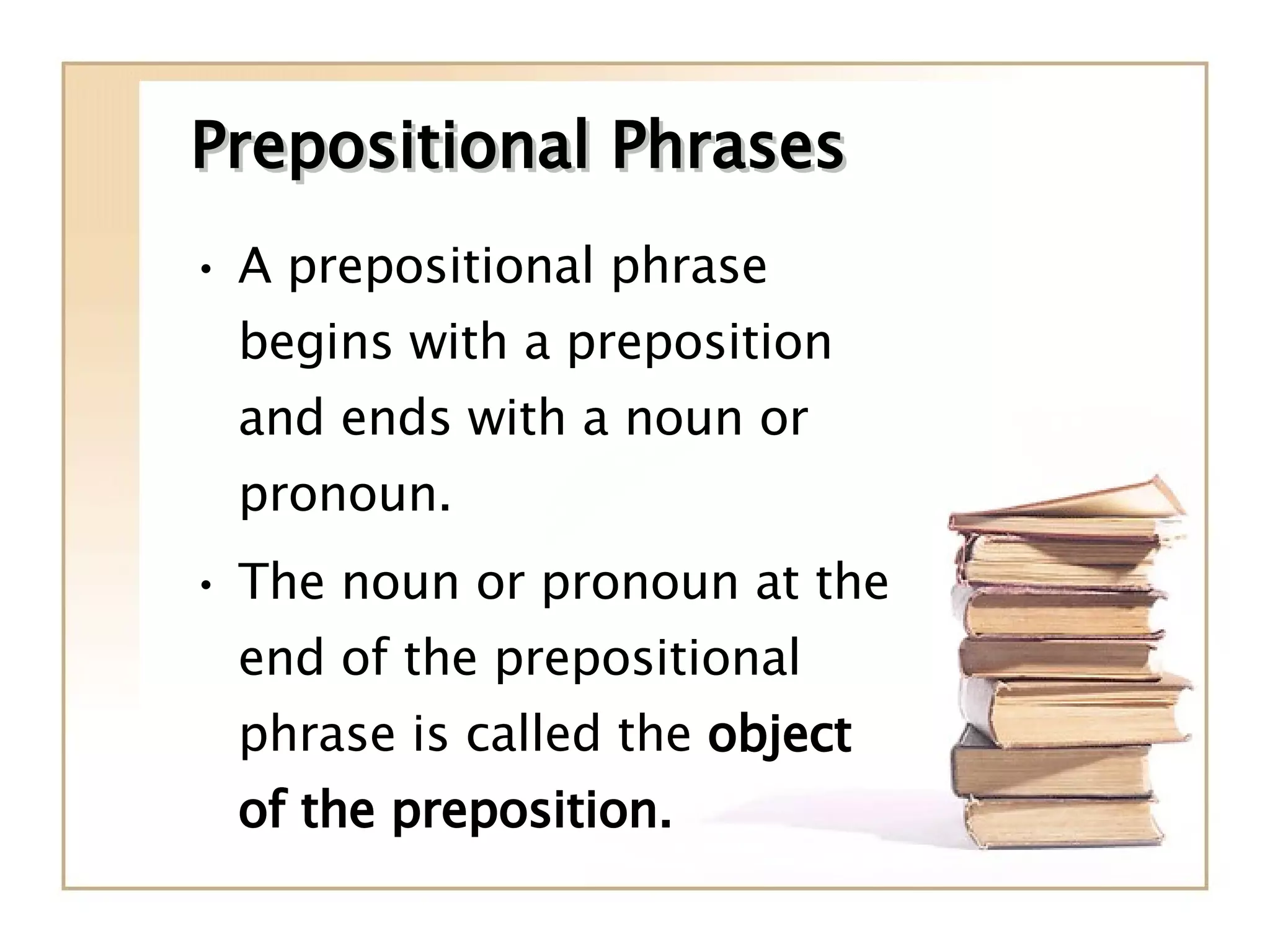 Prepositional Phrases

• A prepositional phrase begins with a preposition and ends with a noun or pronoun.

• The noun or pronoun at the end of the prepositional phrase is called the object of the preposition.